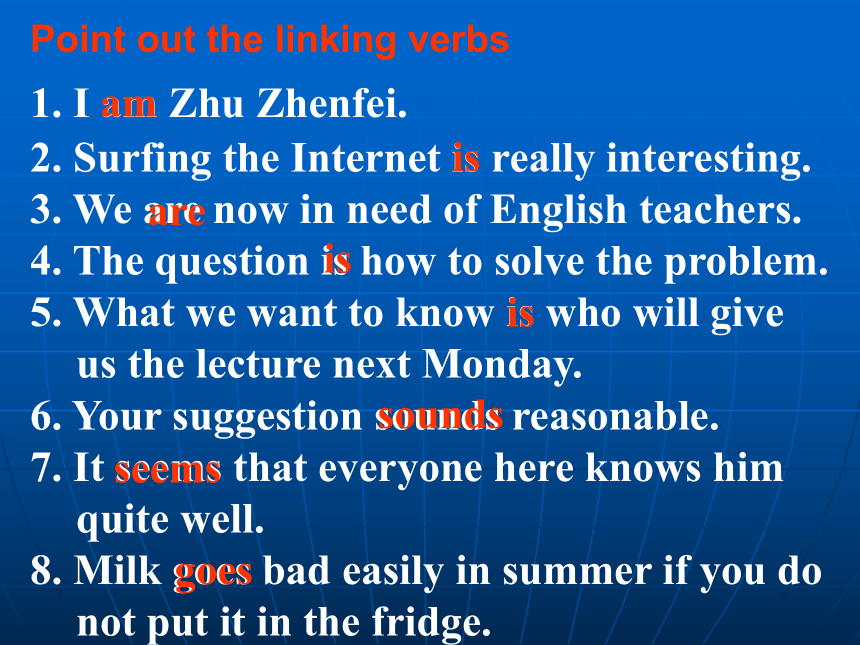 Point out the linking verbs

1. I am Zhu Zhenfei.

2. Surfing the Internet is really interesting.

3. We are now in need of English teachers.

4. The question is how to solve the problem.

5. What we want to know is who will give us the lecture next Monday.

6. Your suggestion sounds reasonable.

7. It seems that everyone here knows him quite well.

8. Milk goes bad easily in summer if you do not put it in the fridge.